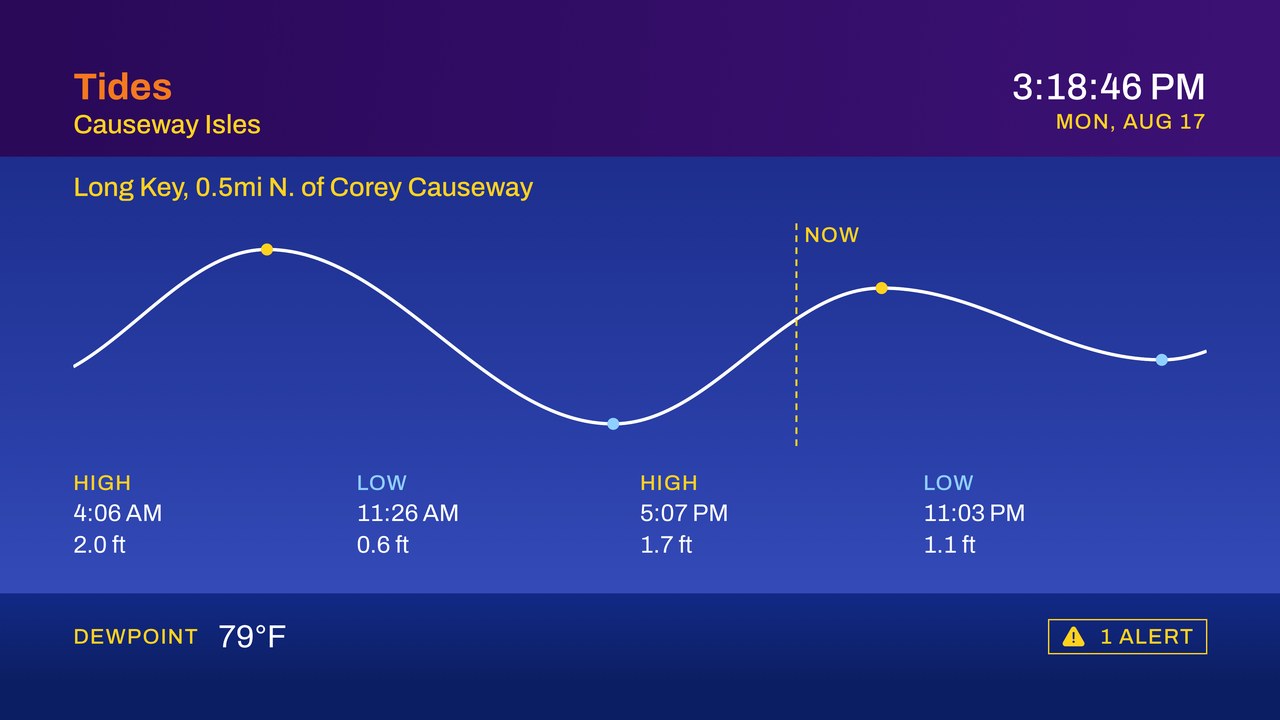 Tides
Causeway Isles

3:18:46 PM
MON, AUG 17

Long Key, 0.5mi N. of Corey Causeway

NOW

HIGH
4:06 AM
2.0 ft

LOW
11:26 AM
0.6 ft

HIGH
5:07 PM
1.7 ft

LOW
11:03 PM
1.1 ft

DEWPOINT 79°F

1 ALERT